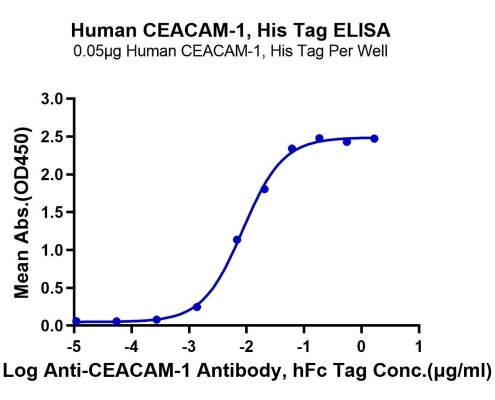 Human CEACAM-1, His Tag ELISA
0.05μg Human CEACAM-1, His Tag Per Well

Mean Abs.(OD450)

3.0
2.5
2.0
1.5
1.0
0.5
0.0

-5 -4 -3 -2 -1 0 1

Log Anti-CEACAM-1 Antibody, hFc Tag Conc.(μg/ml)